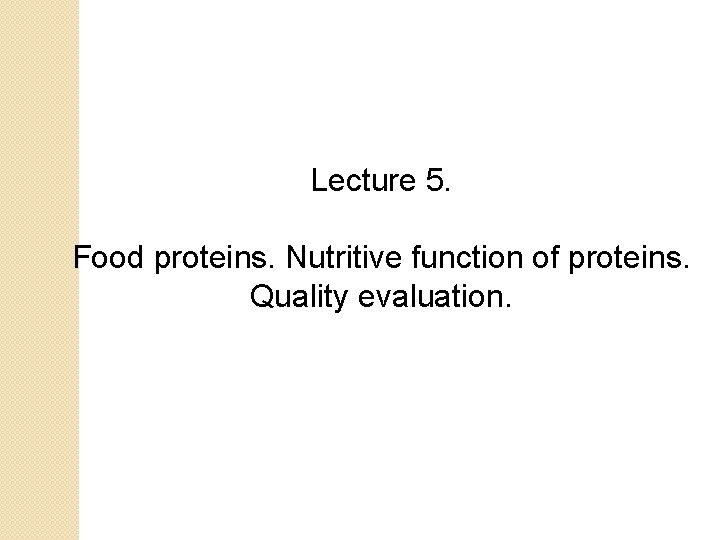 Lecture 5.

Food proteins. Nutritive function of proteins. Quality evaluation.